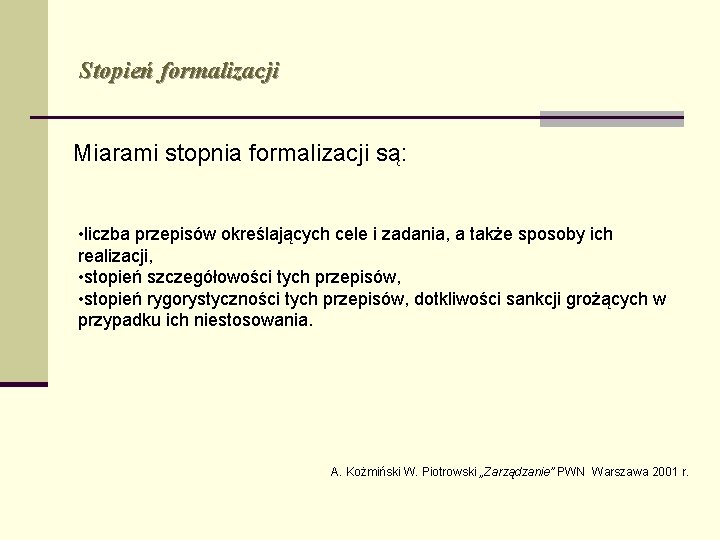 Stopień formalizacji

Miarami stopnia formalizacji są:

•liczba przepisów określających cele i zadania, a także sposoby ich realizacji,
•stopień szczegółowości tych przepisów,
•stopień rygorystyczności tych przepisów, dotkliwości sankcji grożących w przypadku ich niestosowania.

A. Koźmiński W. Piotrowski „Zarządzanie" PWN Warszawa 2001 r.